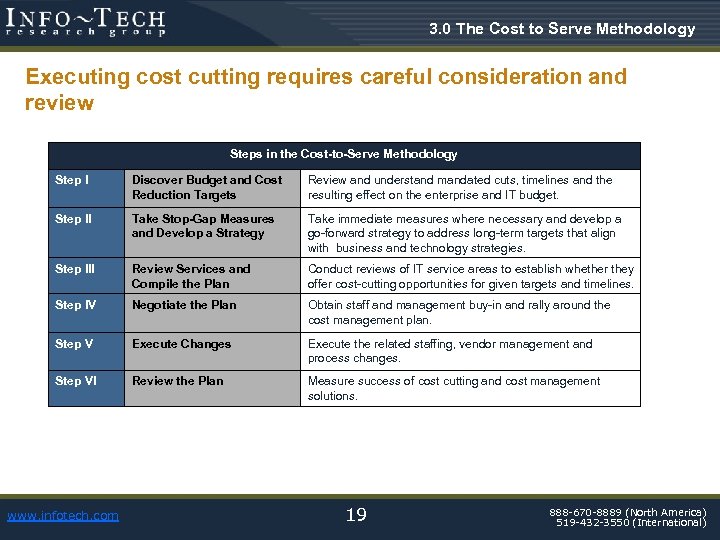 INFO~TECH
research group

3.0 The Cost to Serve Methodology

Executing cost cutting requires careful consideration and review

| Steps in the Cost-to-Serve Methodology | | |
|---|---|---|
| Step I | Discover Budget and Cost Reduction Targets | Review and understand mandated cuts, timelines and the resulting effect on the enterprise and IT budget. |
| Step II | Take Stop-Gap Measures and Develop a Strategy | Take immediate measures where necessary and develop a go-forward strategy to address long-term targets that align with business and technology strategies. |
| Step III | Review Services and Compile the Plan | Conduct reviews of IT service areas to establish whether they offer cost-cutting opportunities for given targets and timelines. |
| Step IV | Negotiate the Plan | Obtain staff and management buy-in and rally around the cost management plan. |
| Step V | Execute Changes | Execute the related staffing, vendor management and process changes. |
| Step VI | Review the Plan | Measure success of cost cutting and cost management solutions. |

www.infotech.com

19

888-670-8889 (North America)
519-432-3550 (International)